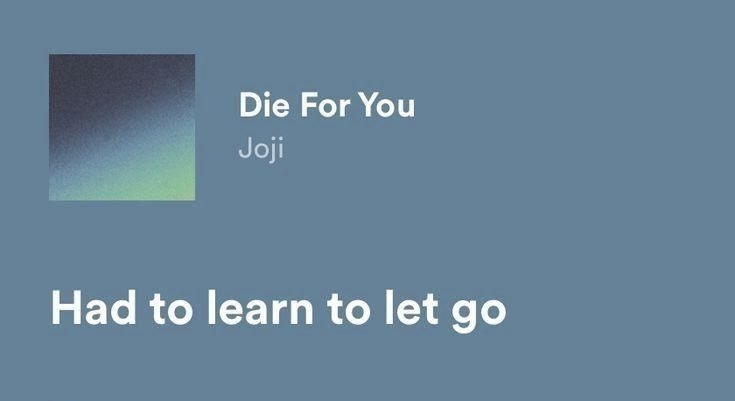 Die For You
Joji

Had to learn to let go